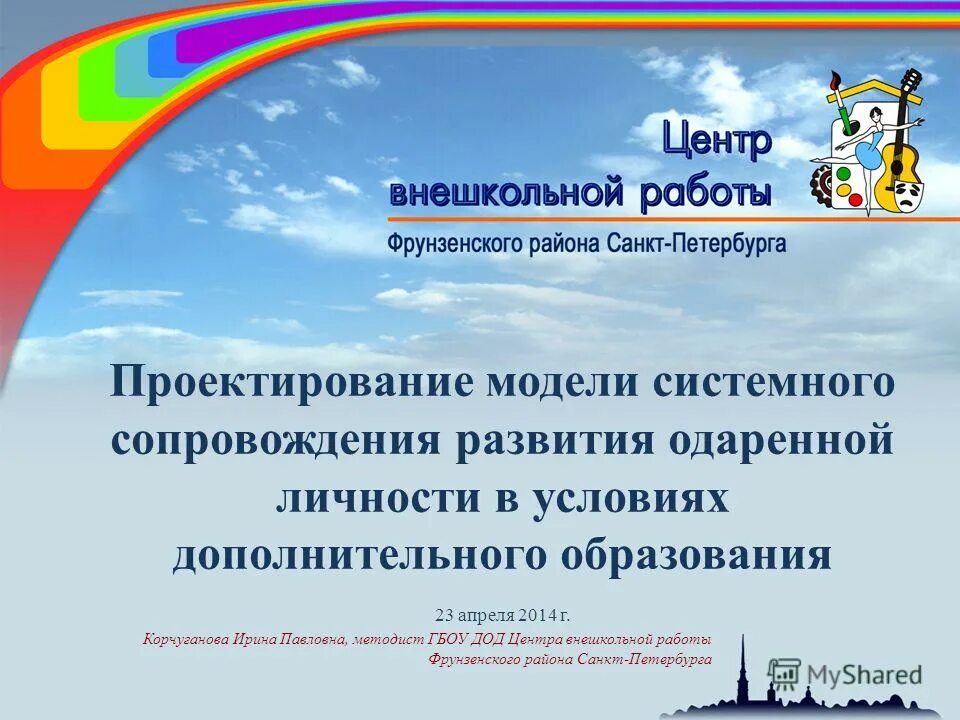 Центр
внешкольной работы
Фрунзенского района Санкт-Петербурга

Проектирование модели системного сопровождения развития одаренной личности в условиях дополнительного образования

23 апреля 2014 г.

Корчуганова Ирина Павловна, методист ГБОУ ДОД Центра внешкольной работы Фрунзенского района Санкт-Петербурга

MyShared